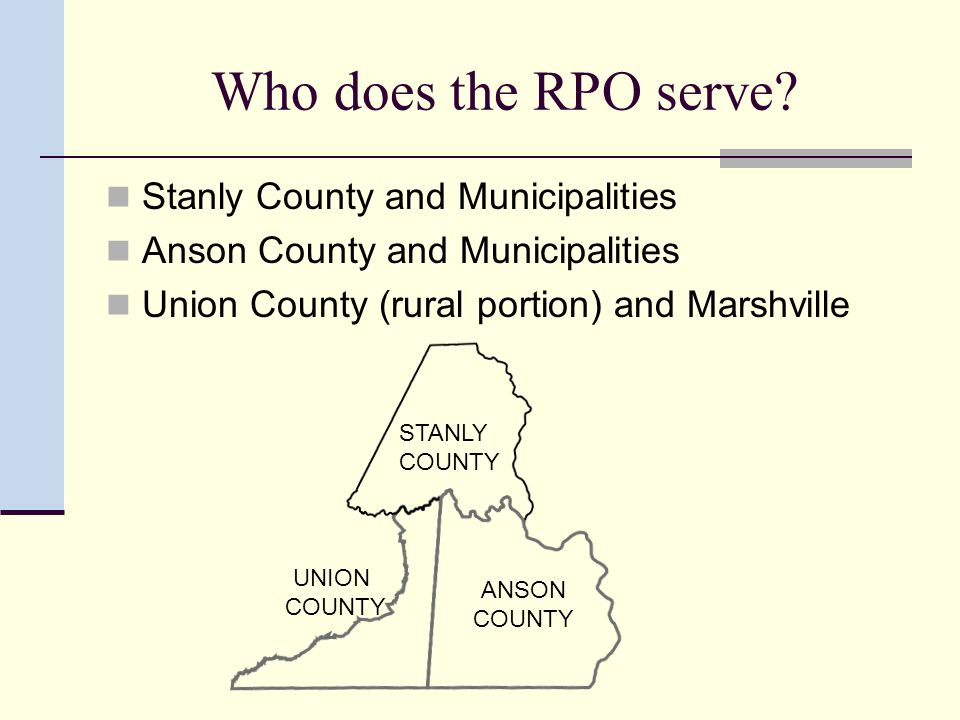 Who does the RPO serve?

Stanly County and Municipalities
Anson County and Municipalities
Union County (rural portion) and Marshville

STANLY COUNTY

UNION COUNTY

ANSON COUNTY